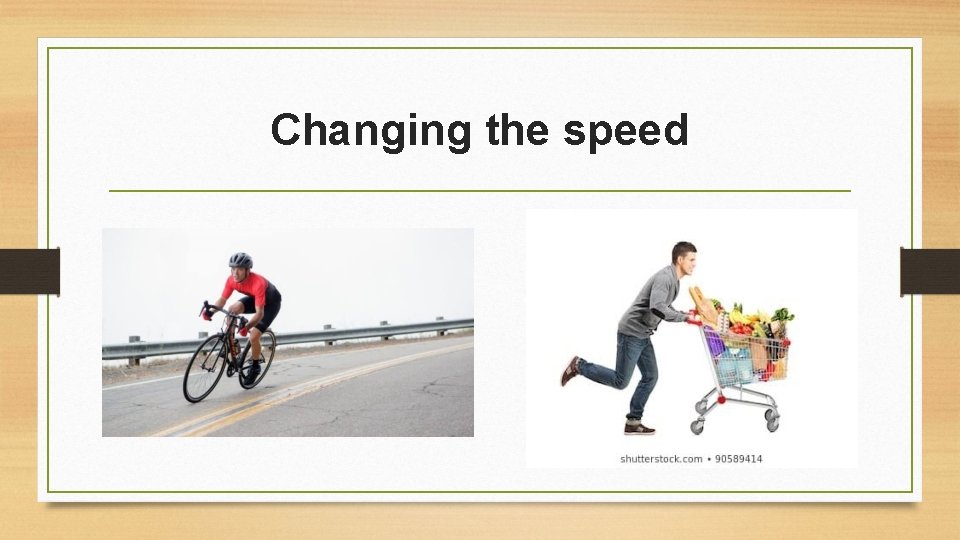 Changing the speed

shutterstock.com • 90589414